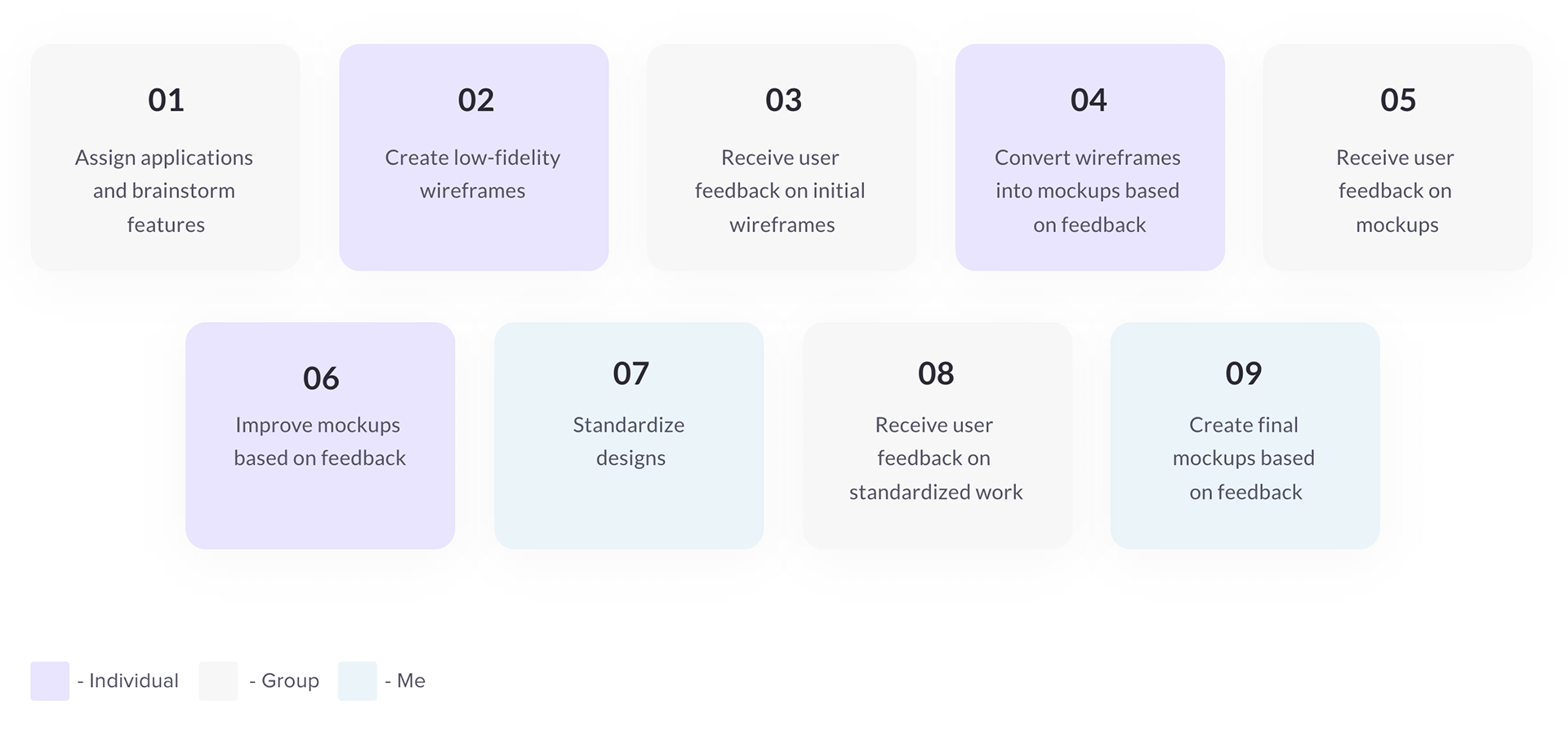 01

Assign applications and brainstorm features

02

Create low-fidelity wireframes

03

Receive user feedback on initial wireframes

04

Convert wireframes into mockups based on feedback

05

Receive user feedback on mockups

06

Improve mockups based on feedback

07

Standardize designs

08

Receive user feedback on standardized work

09

Create final mockups based on feedback

- Individual - Group - Me